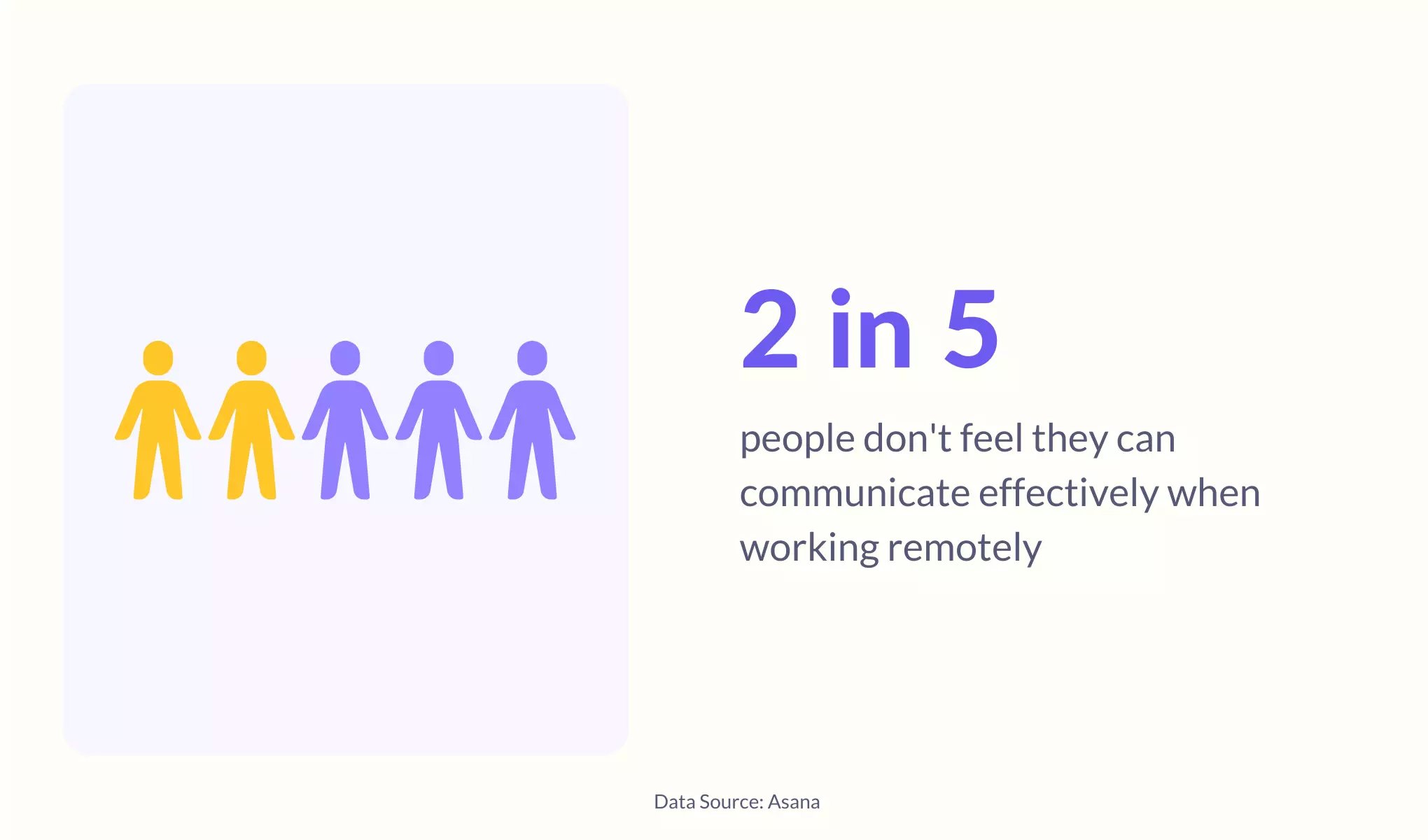 2 in 5

people don't feel they can communicate effectively when working remotely

Data Source: Asana